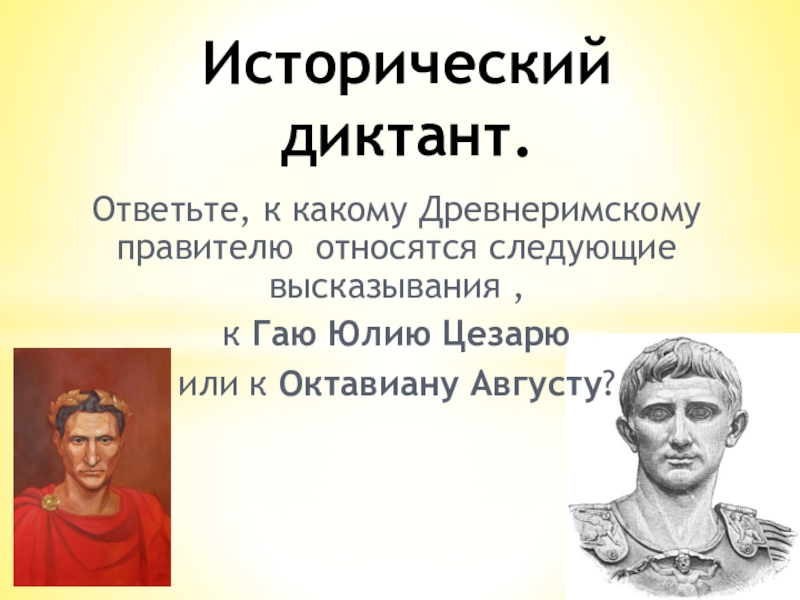 Исторический диктант.

Ответьте, к какому Древнеримскому правителю относятся следующие высказывания ,

к Гаю Юлию Цезарю

или к Октавиану Августу?